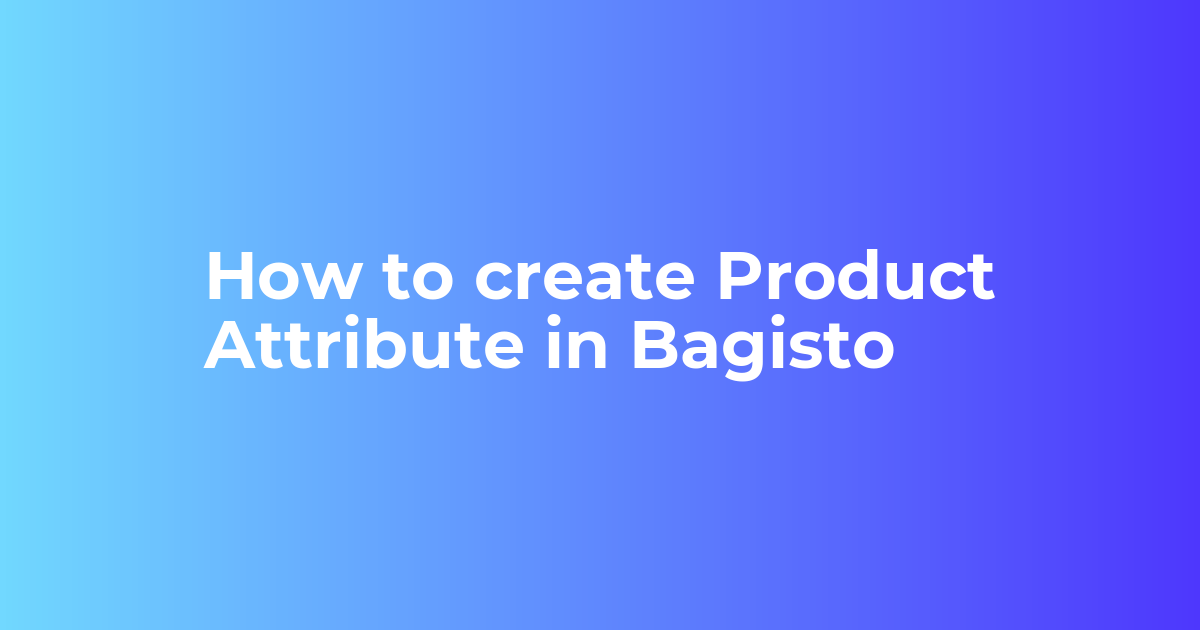 How to create Product Attribute in Bagisto